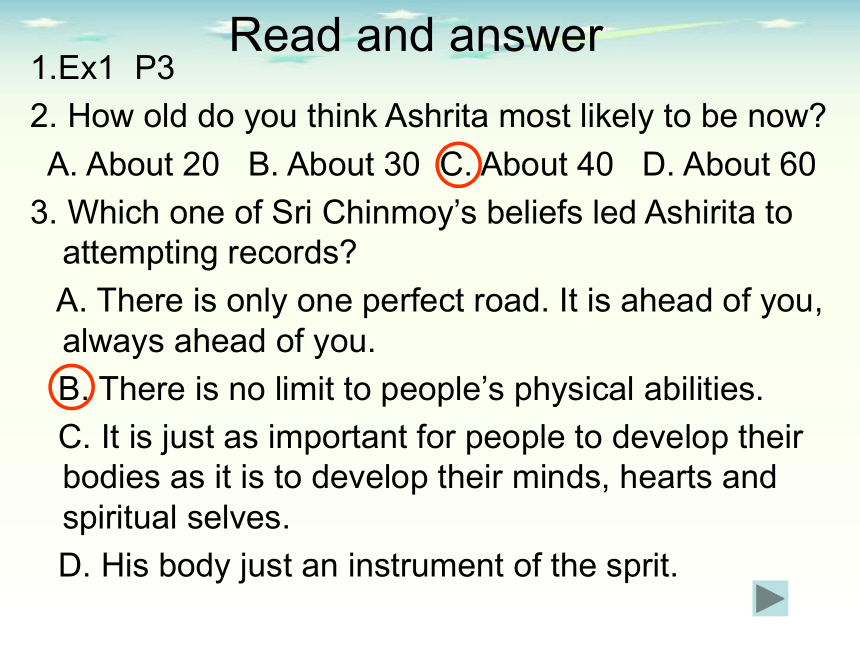 Read and answer

1.Ex1 P3

2. How old do you think Ashrita most likely to be now?

A. About 20 B. About 30 C. About 40 D. About 60

3. Which one of Sri Chinmoy’s beliefs led Ashirita to attempting records?

A. There is only one perfect road. It is ahead of you, always ahead of you.

B. There is no limit to people’s physical abilities.

C. It is just as important for people to develop their bodies as it is to develop their minds, hearts and spiritual selves.

D. His body just an instrument of the sprit.